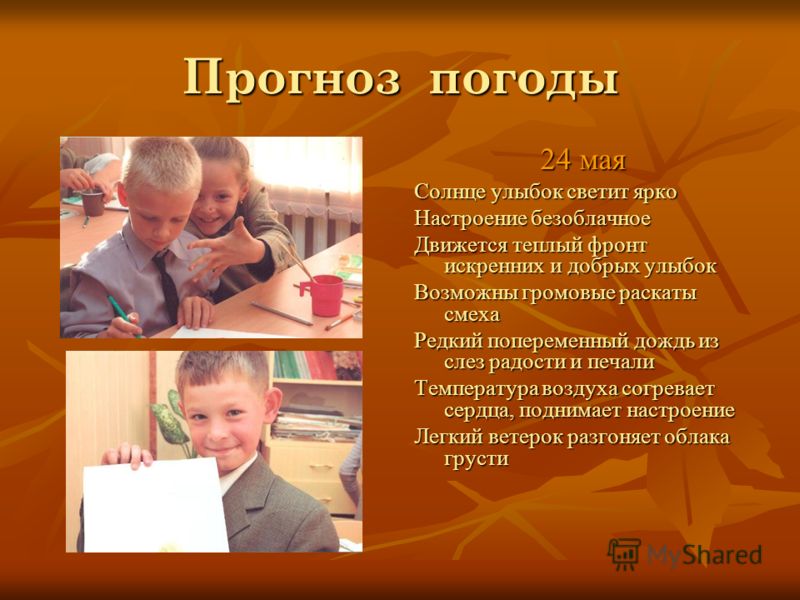 Прогноз погоды

24 мая

Солнце улыбок светит ярко

Настроение безоблачное

Движется теплый фронт искренних и добрых улыбок

Возможны громовые раскаты смеха

Редкий попеременный дождь из слез радости и печали

Температура воздуха согревает сердца, поднимает настроение

Легкий ветерок разгоняет облака грусти

MyShared